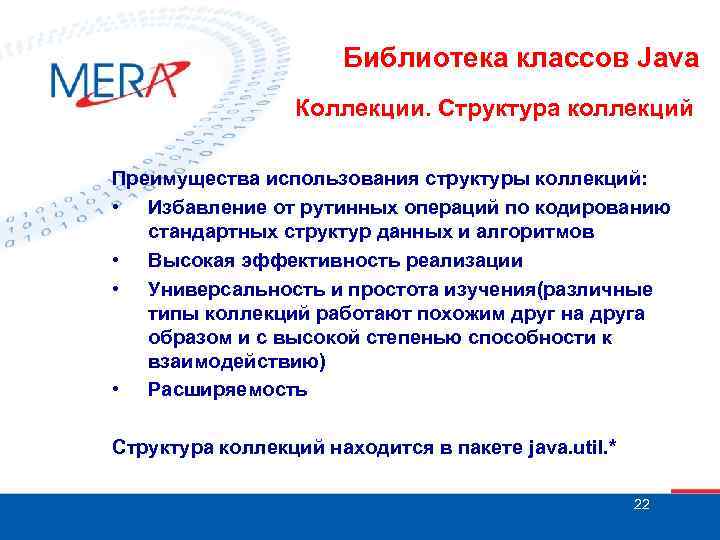 MERA

Библиотека классов Java

Коллекции. Структура коллекций

Преимущества использования структуры коллекций:
• Избавление от рутинных операций по кодированию стандартных структур данных и алгоритмов
• Высокая эффективность реализации
• Универсальность и простота изучения(различные типы коллекций работают похожим друг на друга образом и с высокой степенью способности к взаимодействию)
• Расширяемость

Структура коллекций находится в пакете java.util.*

22